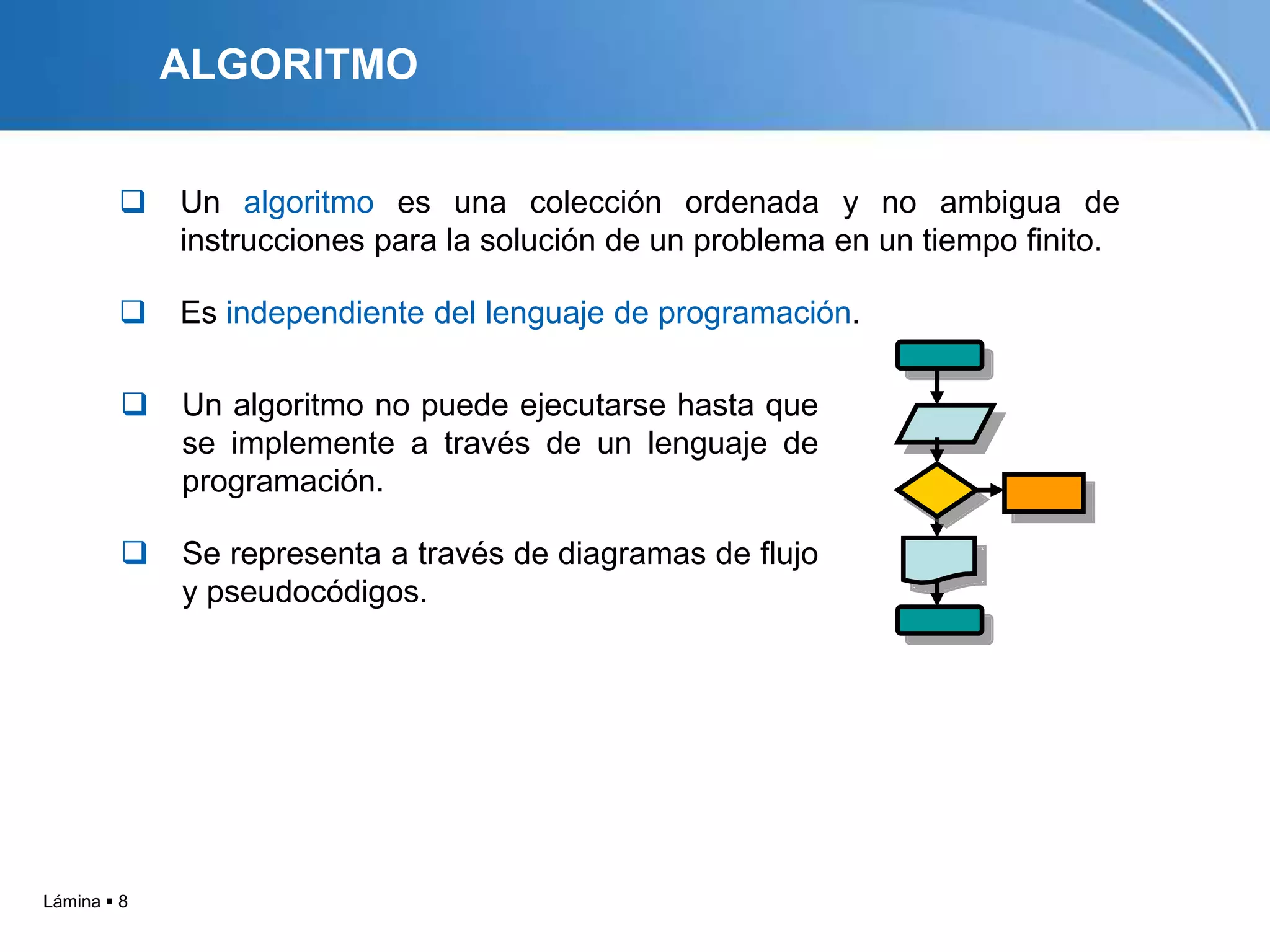 ALGORITMO

❑ Un algoritmo es una colección ordenada y no ambigua de instrucciones para la solución de un problema en un tiempo finito.

❑ Es independiente del lenguaje de programación.

❑ Un algoritmo no puede ejecutarse hasta que se implemente a través de un lenguaje de programación.

❑ Se representa a través de diagramas de flujo y pseudocódigos.

Lámina ▪ 8